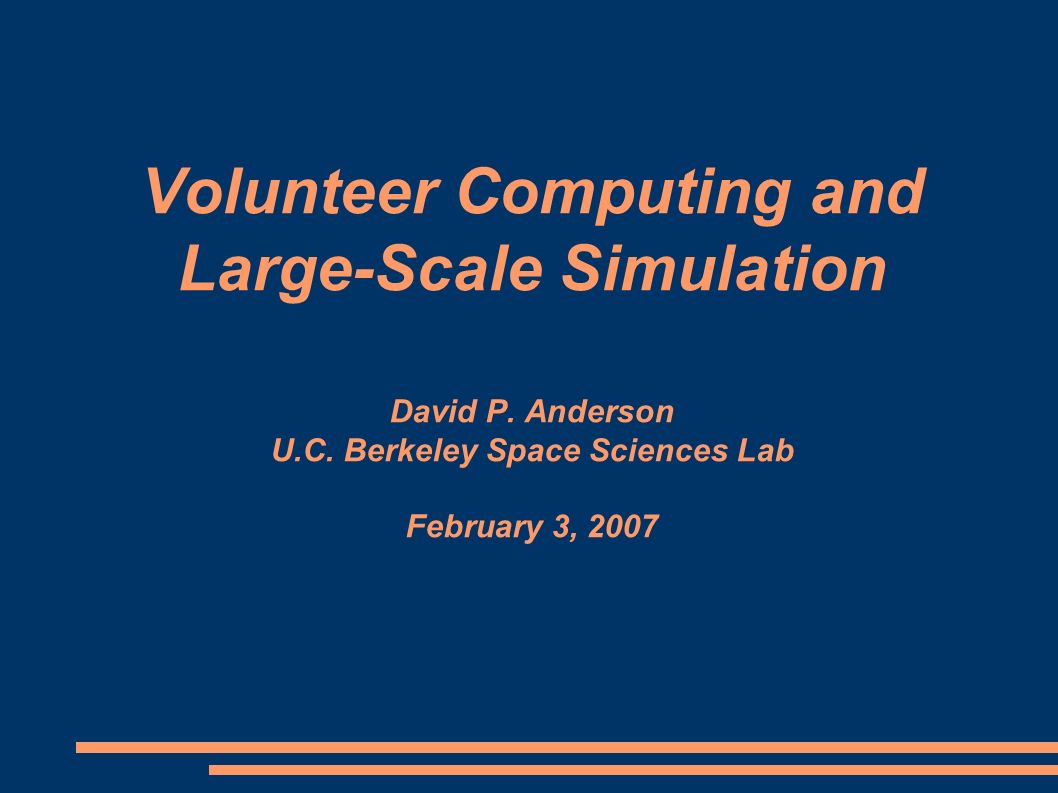 Volunteer Computing and Large-Scale Simulation

David P. Anderson
U.C. Berkeley Space Sciences Lab

February 3, 2007